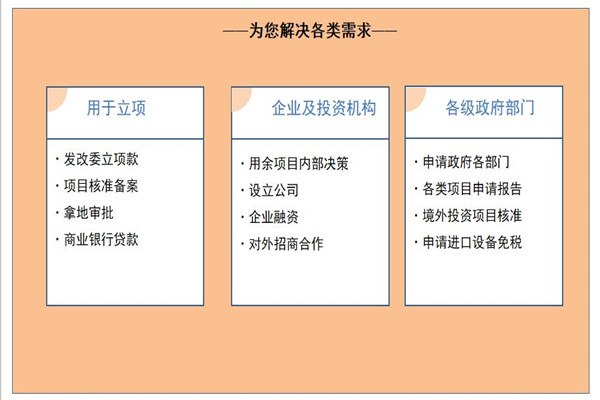 ——为您解决各类需求——

用于立项

· 发改委立项款
· 项目核准备案
· 拿地审批
· 商业银行贷款

企业及投资机构

· 用余项目内部决策
· 设立公司
· 企业融资
· 对外招商合作

各级政府部门

· 申请政府各部门
· 各类项目申请报告
· 境外投资项目核准
· 申请进口设备免税